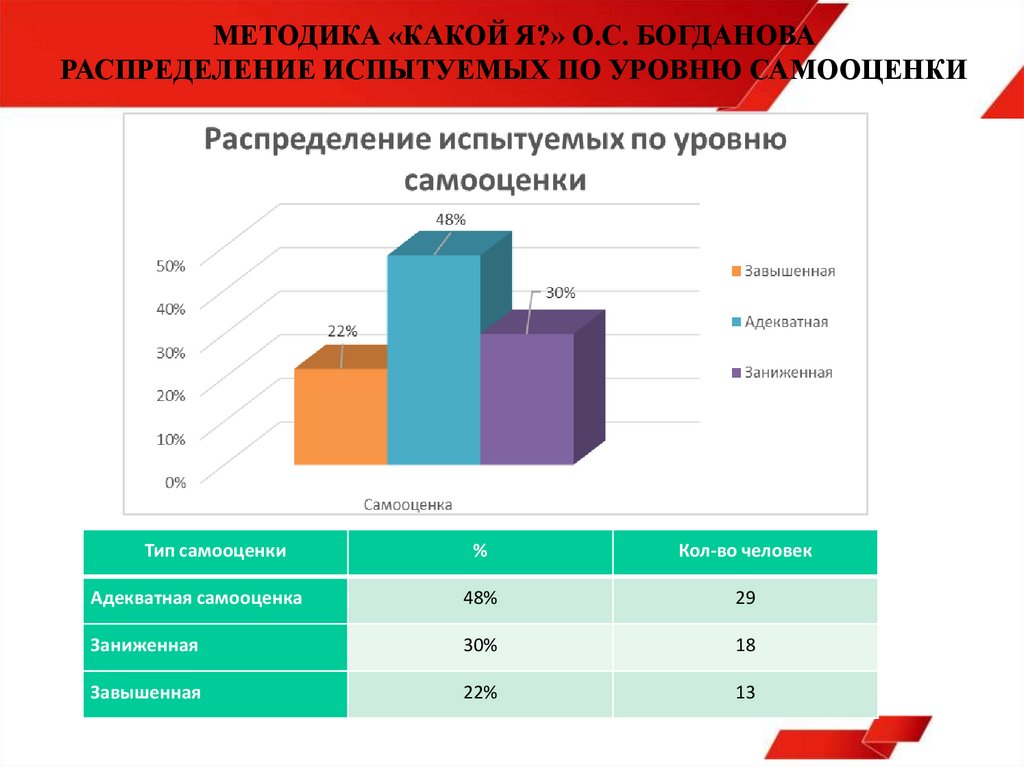 МЕТОДИКА «КАКОЙ Я?» О.С. БОГДАНОВА
РАСПРЕДЕЛЕНИЕ ИСПЫТУЕМЫХ ПО УРОВНЮ САМООЦЕНКИ

Распределение испытуемых по уровню самооценки

50%
40%
30%
20%
10%
0%

22%
48%
30%

Самооценка

Завышенная
Адекватная
Заниженная

| Тип самооценки | % | Кол-во человек |
|---|---|---|
| Адекватная самооценка | 48% | 29 |
| Заниженная | 30% | 18 |
| Завышенная | 22% | 13 |